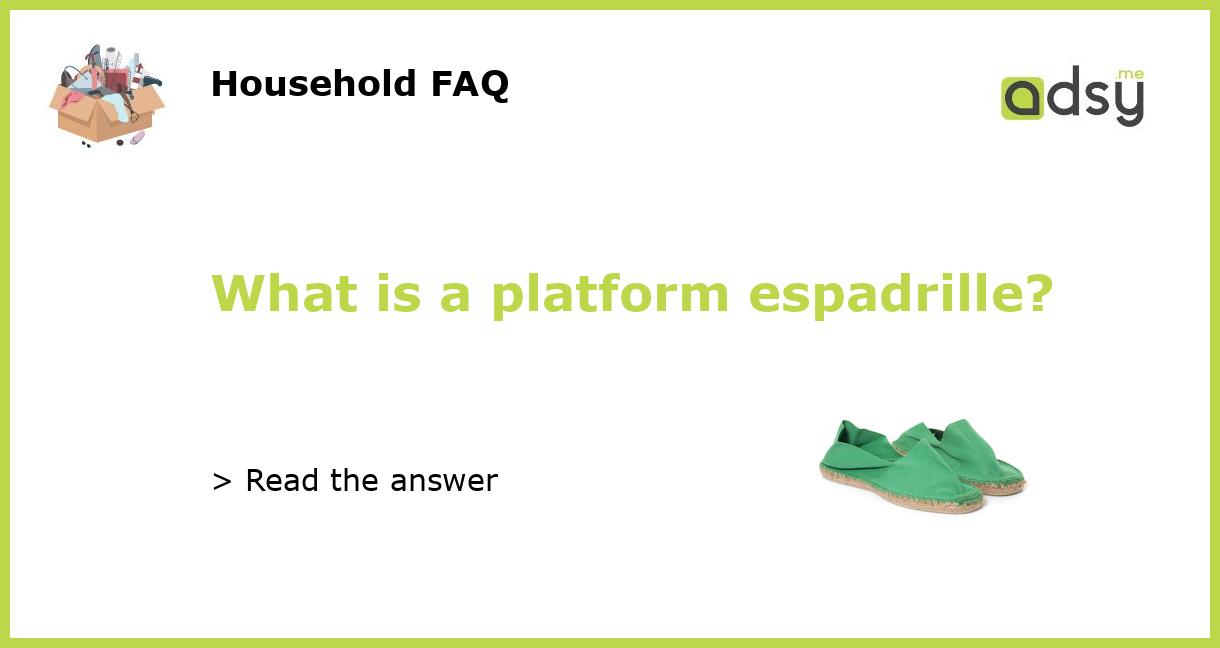 Household FAQ

adsy.me

What is a platform espadrille?

> Read the answer